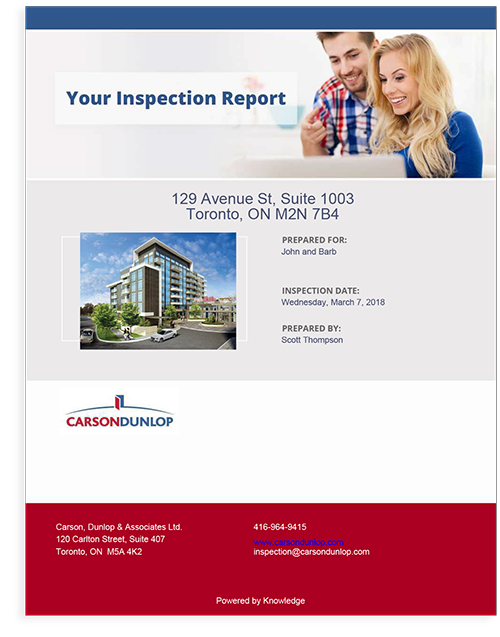 Your Inspection Report

129 Avenue St, Suite 1003
Toronto, ON M2N 7B4

PREPARED FOR:
John and Barb

INSPECTION DATE:
Wednesday, March 7, 2018

PREPARED BY:
Scott Thompson

CARSONDUNLOP

Carson, Dunlop & Associates Ltd.
120 Carlton Street, Suite 407
Toronto, ON M5A 4K2

416-964-9415
www.carsondunlop.com
inspection@carsondunlop.com

Powered by Knowledge